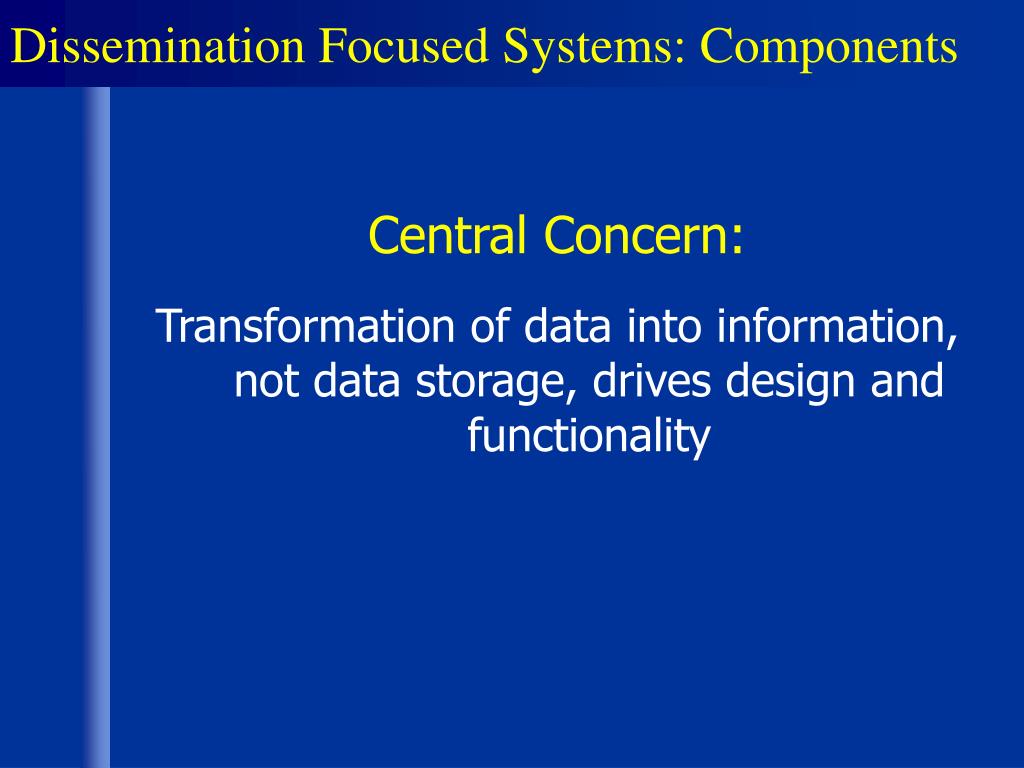 Dissemination Focused Systems: Components

Central Concern:

Transformation of data into information, not data storage, drives design and functionality